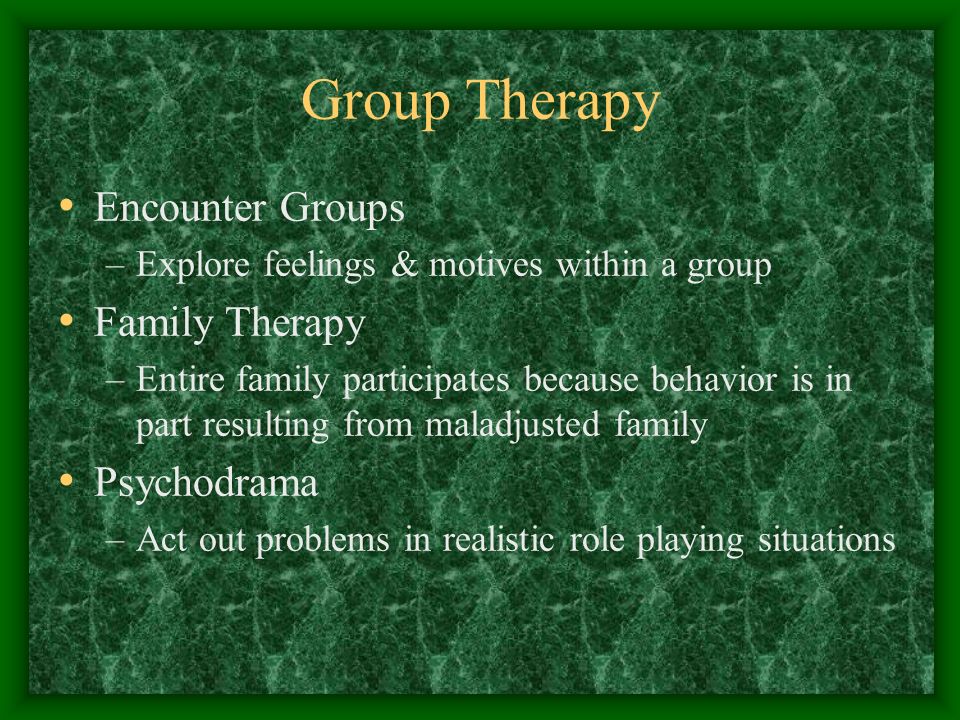 Group Therapy

• Encounter Groups
– Explore feelings & motives within a group
• Family Therapy
– Entire family participates because behavior is in part resulting from maladjusted family
• Psychodrama
– Act out problems in realistic role playing situations